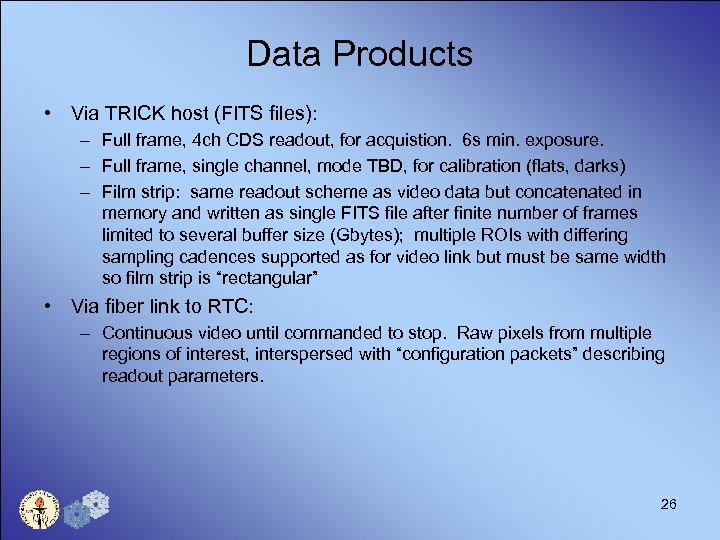 Data Products

• Via TRICK host (FITS files):
– Full frame, 4ch CDS readout, for acquistion. 6s min. exposure.
– Full frame, single channel, mode TBD, for calibration (flats, darks)
– Film strip: same readout scheme as video data but concatenated in memory and written as single FITS file after finite number of frames limited to several buffer size (Gbytes); multiple ROIs with differing sampling cadences supported as for video link but must be same width so film strip is "rectangular"

• Via fiber link to RTC:
– Continuous video until commanded to stop. Raw pixels from multiple regions of interest, interspersed with "configuration packets" describing readout parameters.

26